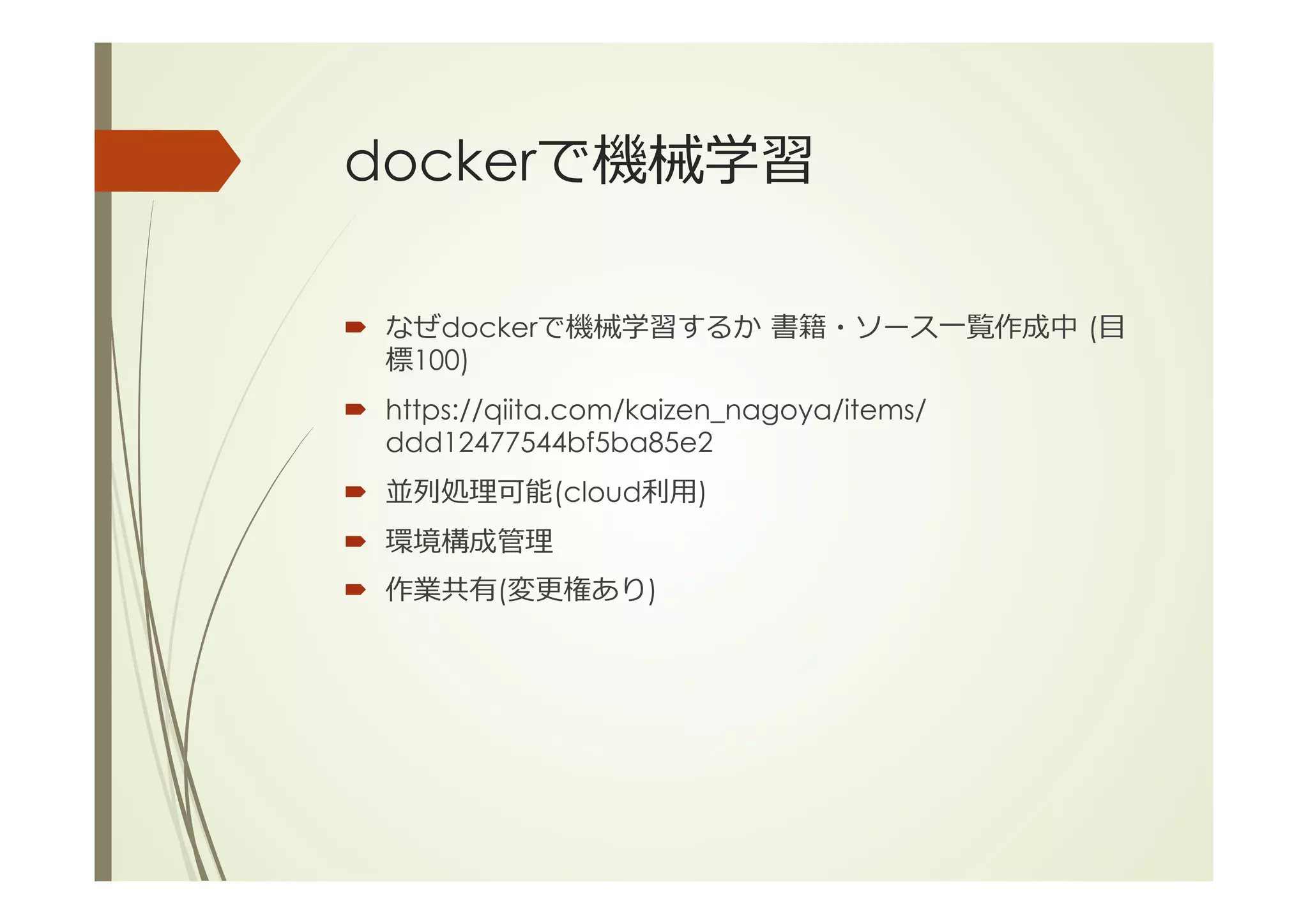 dockerで機械学習

なぜdockerで機械学習するか 書籍・ソース一覧作成中 (目標100)

https://qiita.com/kaizen_nagoya/items/ddd12477544bf5ba85e2

並列処理可能(cloud利用)

環境構成管理

作業共有(変更権あり)